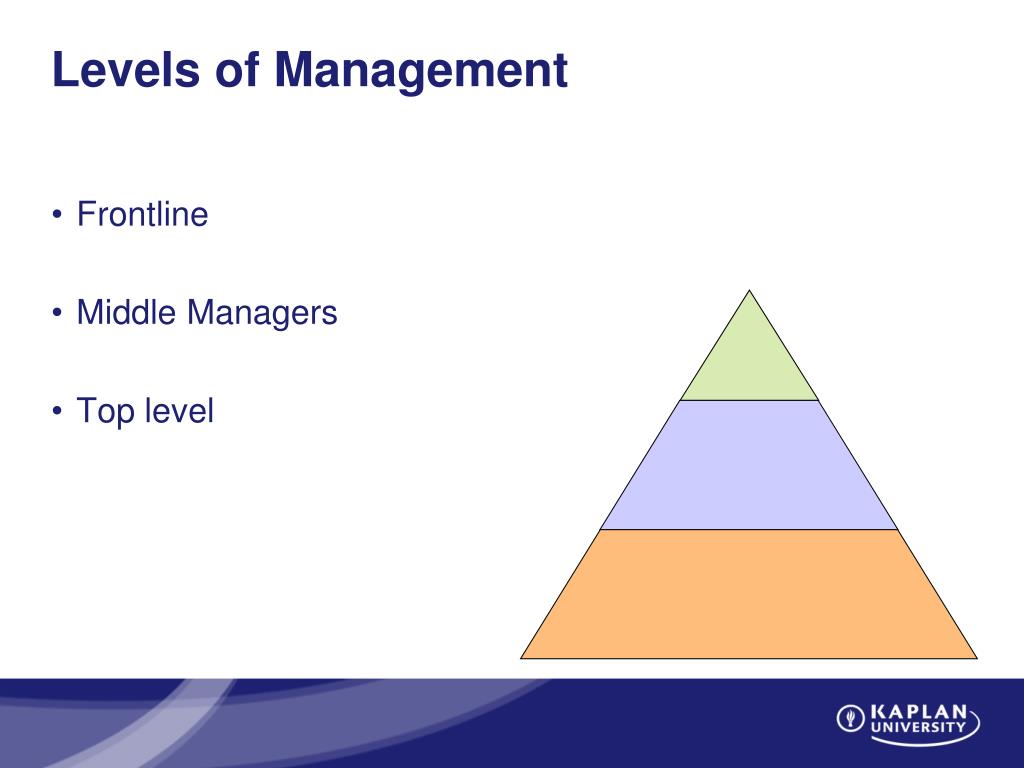 Levels of Management

• Frontline

• Middle Managers

• Top level

KAPLAN UNIVERSITY